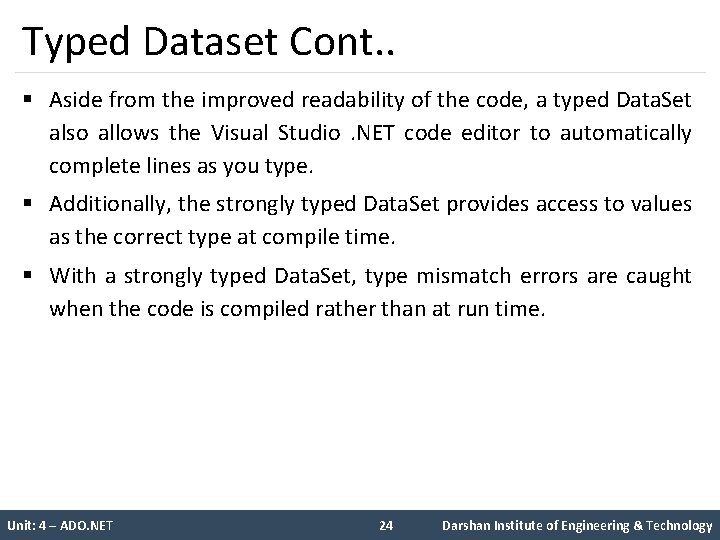 Typed Dataset Cont..

▪ Aside from the improved readability of the code, a typed DataSet also allows the Visual Studio .NET code editor to automatically complete lines as you type.

▪ Additionally, the strongly typed DataSet provides access to values as the correct type at compile time.

▪ With a strongly typed DataSet, type mismatch errors are caught when the code is compiled rather than at run time.

Unit: 4 – ADO.NET 24 Darshan Institute of Engineering & Technology